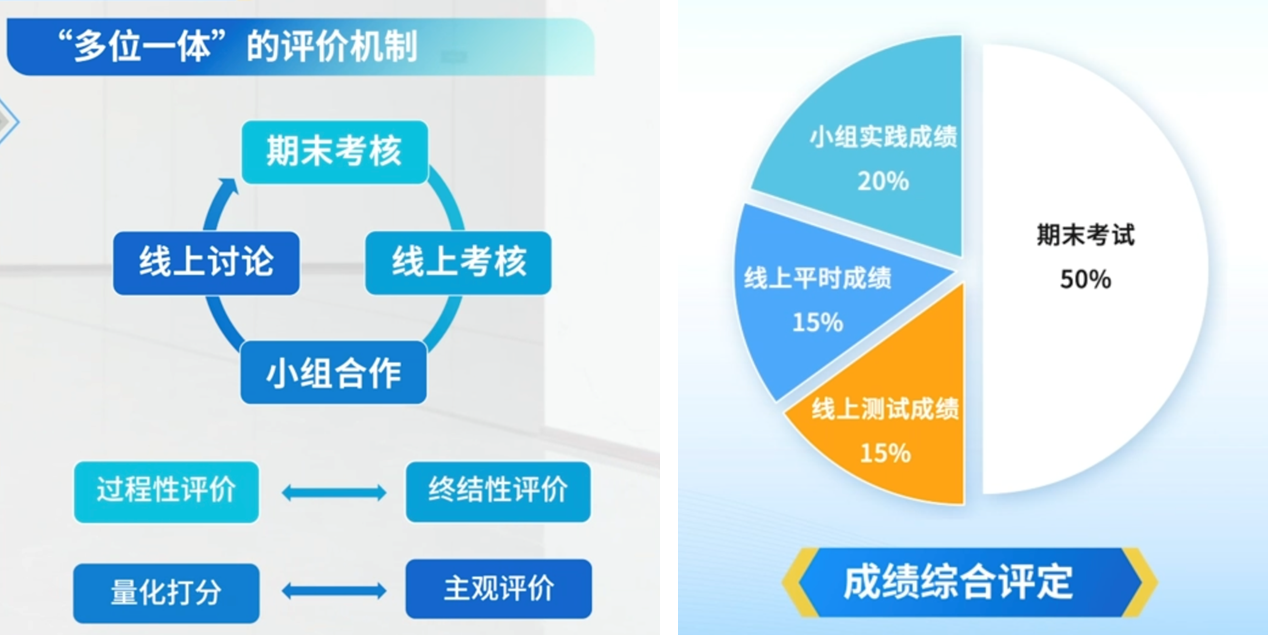 “多位一体”的评价机制

期末考核

线上讨论

线上考核

小组合作

过程性评价

终结性评价

量化打分

主观评价

小组实践成绩
20%

线上平时成绩
15%

线上测试成绩
15%

期末考试
50%

成绩综合评定